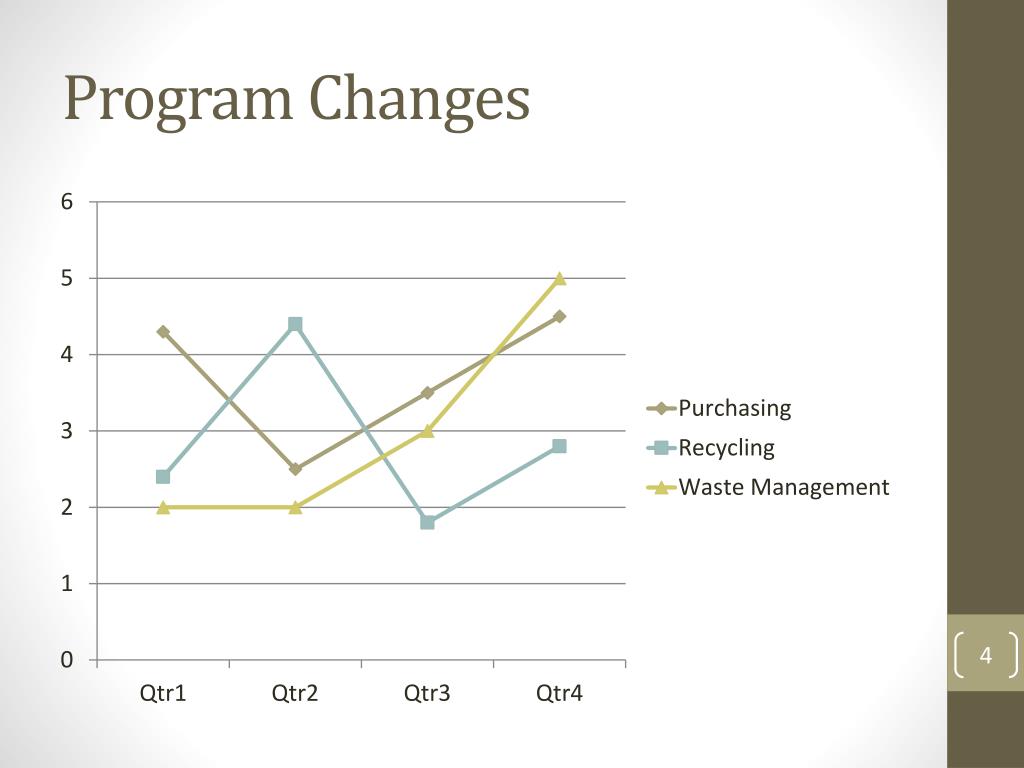 Program Changes

6
5
4
3
2
1
0

Qtr1
Qtr2
Qtr3
Qtr4

Purchasing
Recycling
Waste Management

4